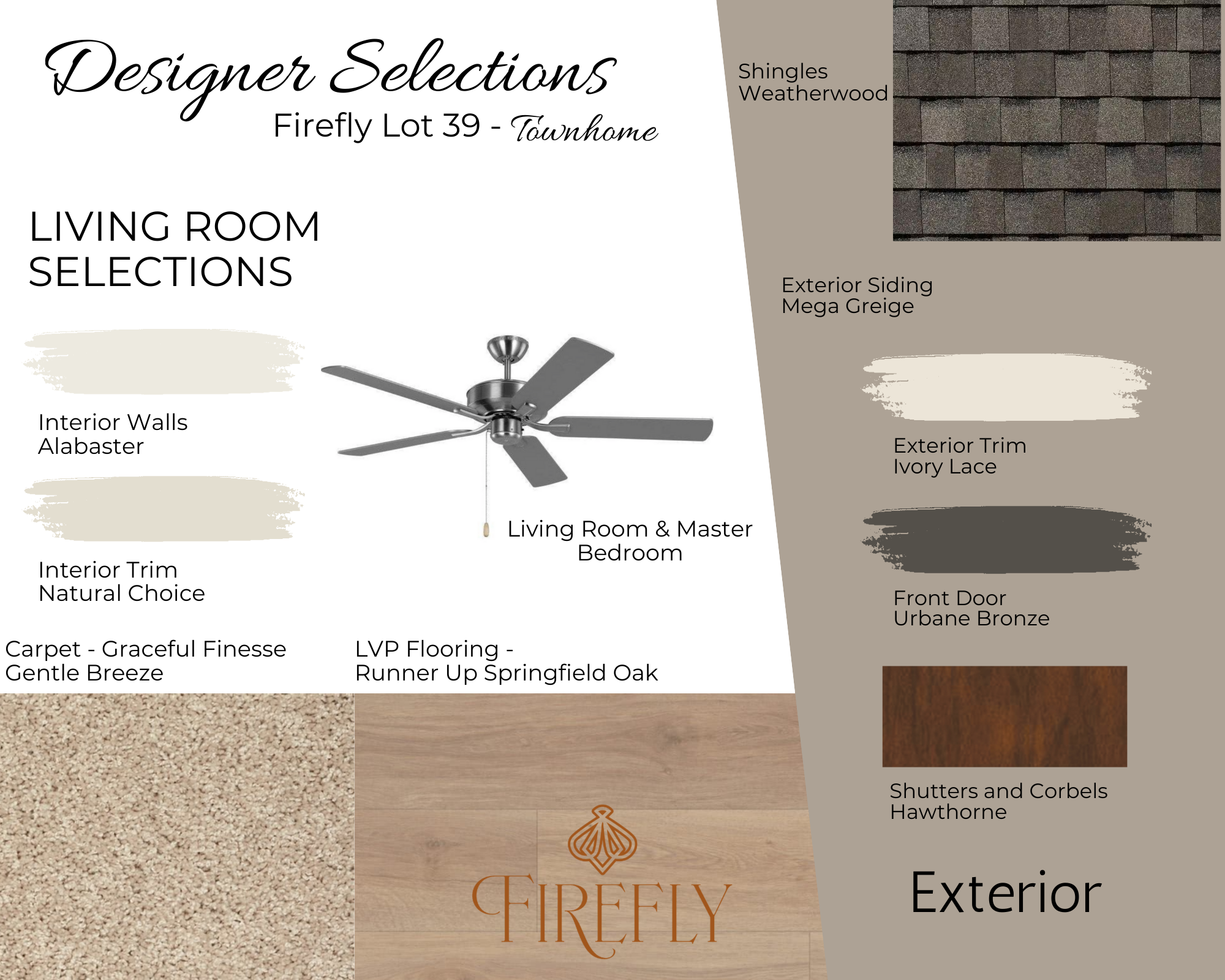 Designer Selections
Firefly Lot 39 - Townhome

LIVING ROOM SELECTIONS

Interior Walls
Alabaster

Interior Trim
Natural Choice

Living Room & Master Bedroom

Carpet - Graceful Finesse
Gentle Breeze

LVP Flooring -
Runner Up Springfield Oak

FIREFLY

Shingles
Weatherwood

Exterior Siding
Mega Greige

Exterior Trim
Ivory Lace

Front Door
Urbane Bronze

Shutters and Corbels
Hawthorne

Exterior